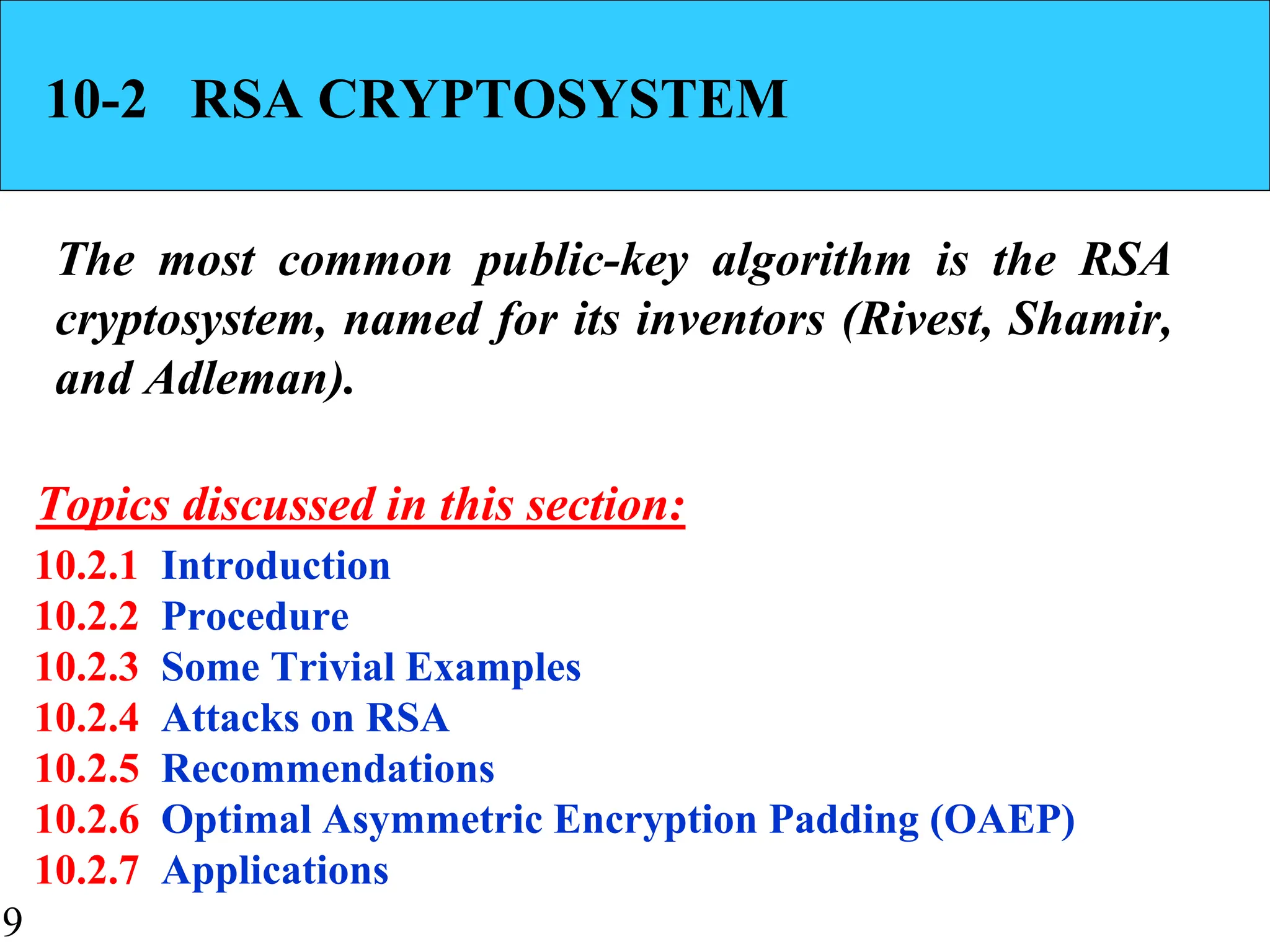 10-2 RSA CRYPTOSYSTEM

The most common public-key algorithm is the RSA cryptosystem, named for its inventors (Rivest, Shamir, and Adleman).

Topics discussed in this section:
10.2.1 Introduction
10.2.2 Procedure
10.2.3 Some Trivial Examples
10.2.4 Attacks on RSA
10.2.5 Recommendations
10.2.6 Optimal Asymmetric Encryption Padding (OAEP)
10.2.7 Applications

9